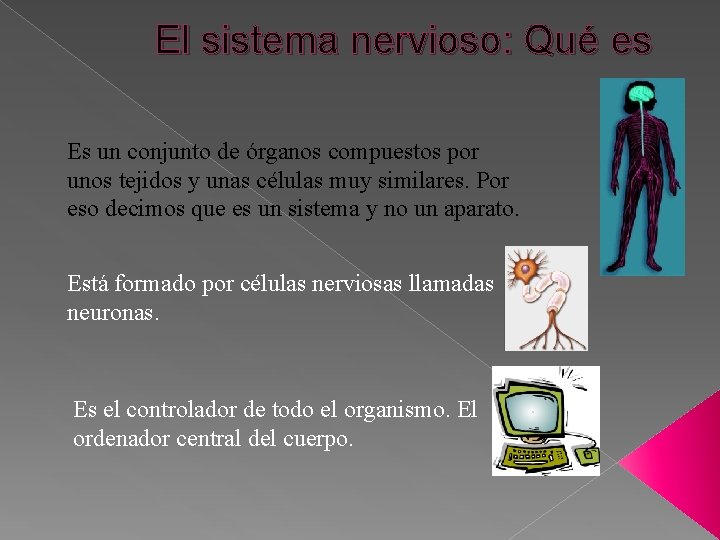 El sistema nervioso: Qué es

Es un conjunto de órganos compuestos por unos tejidos y unas células muy similares. Por eso decimos que es un sistema y no un aparato.

Está formado por células nerviosas llamadas neuronas.

Es el controlador de todo el organismo. El ordenador central del cuerpo.